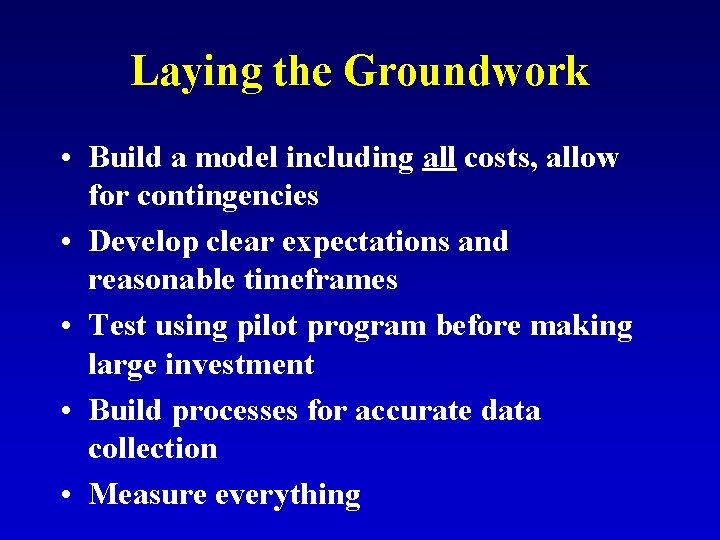 Laying the Groundwork

• Build a model including all costs, allow for contingencies

• Develop clear expectations and reasonable timeframes

• Test using pilot program before making large investment

• Build processes for accurate data collection

• Measure everything